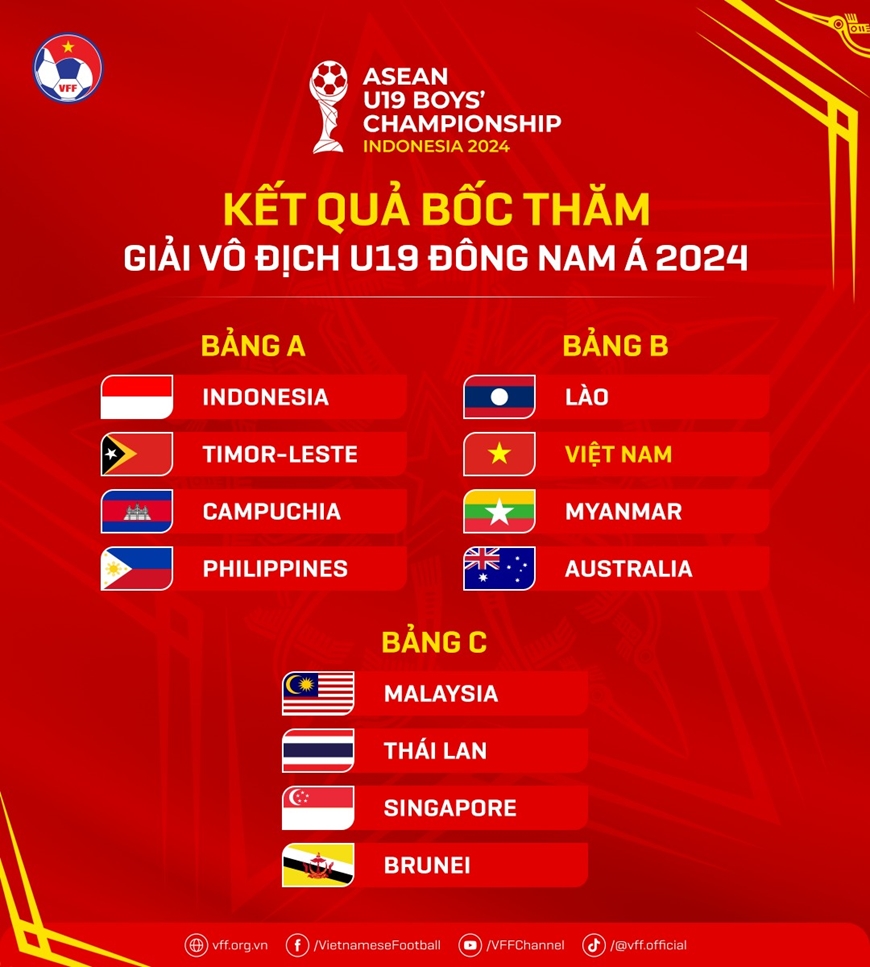 VFF

ASEAN U19 BOYS' CHAMPIONSHIP
INDONESIA 2024

KẾT QUẢ BỐC THĂM
GIẢI VÔ ĐỊCH U19 ĐÔNG NAM Á 2024

BẢNG A
INDONESIA
TIMOR-LESTE
CAMPUCHIA
PHILIPPINES

BẢNG B
LÀO
VIỆT NAM
MYANMAR
AUSTRALIA

BẢNG C
MALAYSIA
THÁI LAN
SINGAPORE
BRUNEI

vff.org.vn /VietnameseFootball /VFFChannel /@vff.official